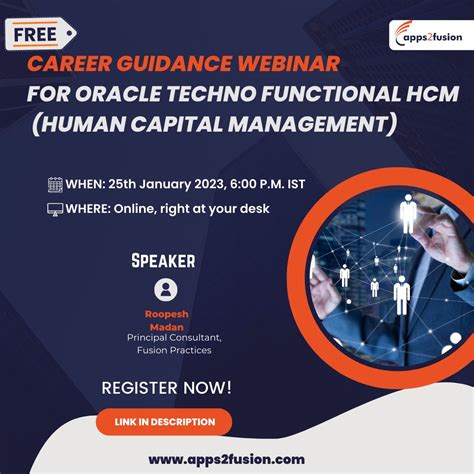 FREE

apps2fusion

CAREER GUIDANCE WEBINAR
FOR ORACLE TECHNO FUNCTIONAL HCM (HUMAN CAPITAL MANAGEMENT)

WHEN: 25th January 2023, 6:00 P.M. IST
WHERE: Online, right at your desk

SPEAKER

Roopesh Madan
Principal Consultant, Fusion Practices

REGISTER NOW!

LINK IN DESCRIPTION

www.apps2fusion.com